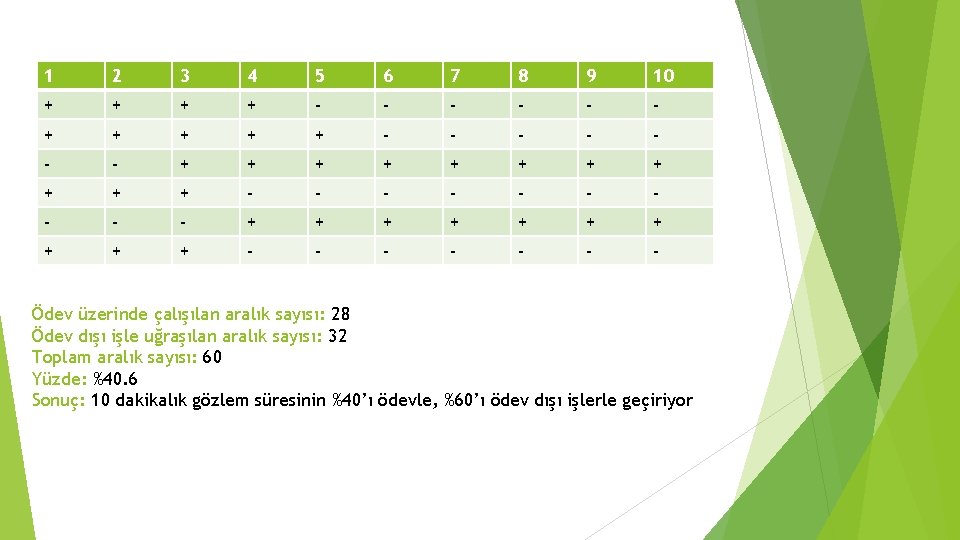 | 1 | 2 | 3 | 4 | 5 | 6 | 7 | 8 | 9 | 10 |
|---|---|---|---|---|---|---|---|---|---|
| + | + | + | + | - | - | - | - | - | - |
| + | + | + | + | + | - | - | - | - | - |
| - | - | + | + | + | + | + | + | + | + |
| + | + | + | - | - | - | - | - | - | - |
| - | - | - | + | + | + | + | + | + | + |
| + | + | + | - | - | - | - | - | - | - |

Ödev üzerinde çalışılan aralık sayısı: 28
Ödev dışı işle uğraşılan aralık sayısı: 32
Toplam aralık sayısı: 60
Yüzde: %40.6
Sonuç: 10 dakikalık gözlem süresinin %40'ı ödevle, %60'ı ödev dışı işlerle geçiriyor